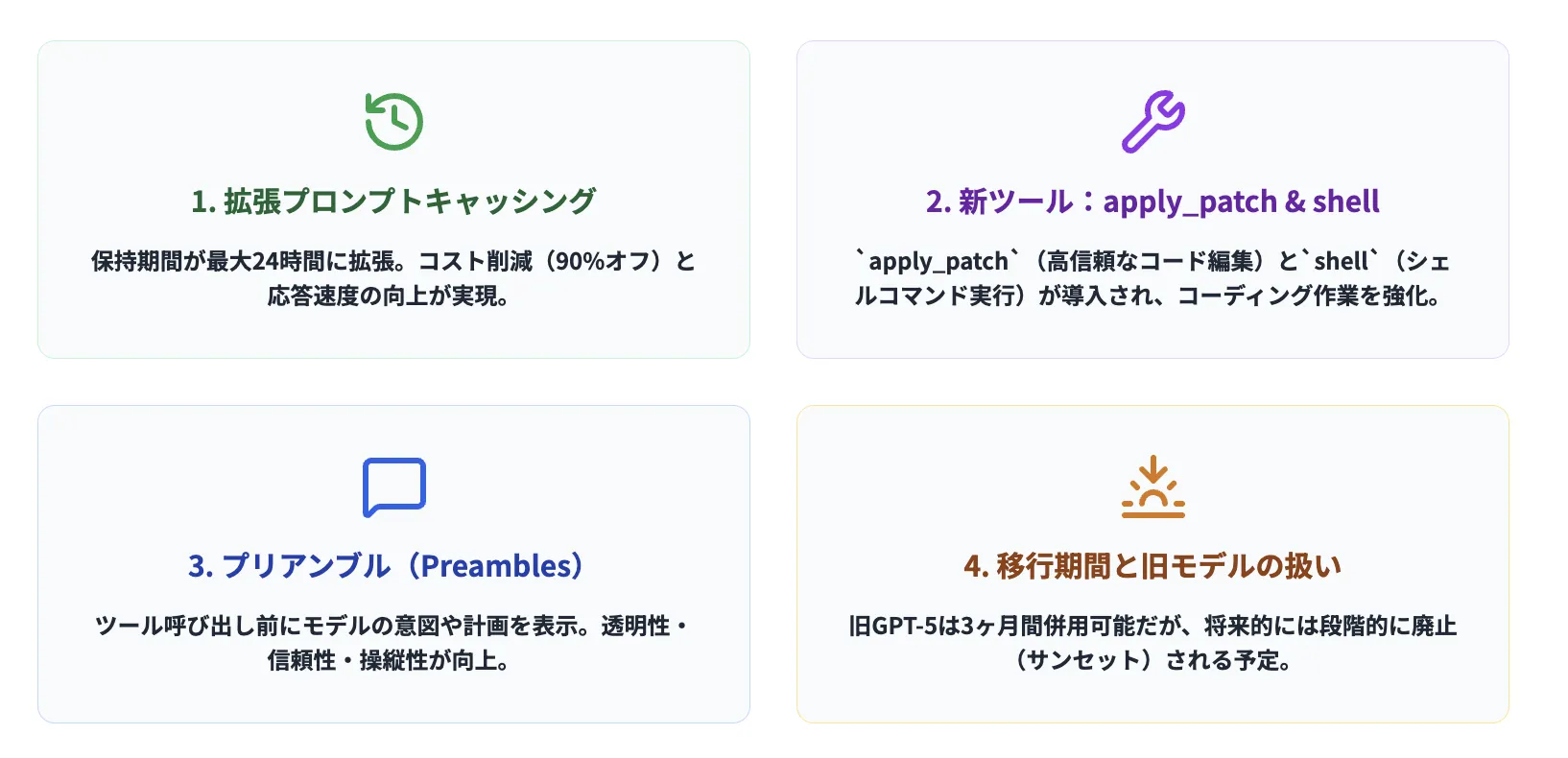 1. 拡張プロンプトキャッシング

保持期間が最大24時間に拡張。コスト削減（90%オフ）と応答速度の向上が実現。

2. 新ツール：apply_patch & shell

`apply_patch`（高信頼なコード編集）と`shell`（シェルコマンド実行）が導入され、コーディング作業を強化。

3. プリアンブル（Preambles）

ツール呼び出し前にモデルの意図や計画を表示。透明性・信頼性・操縦性が向上。

4. 移行期間と旧モデルの扱い

旧GPT-5は3ヶ月間併用可能だが、将来的には段階的に廃止（サンセット）される予定。